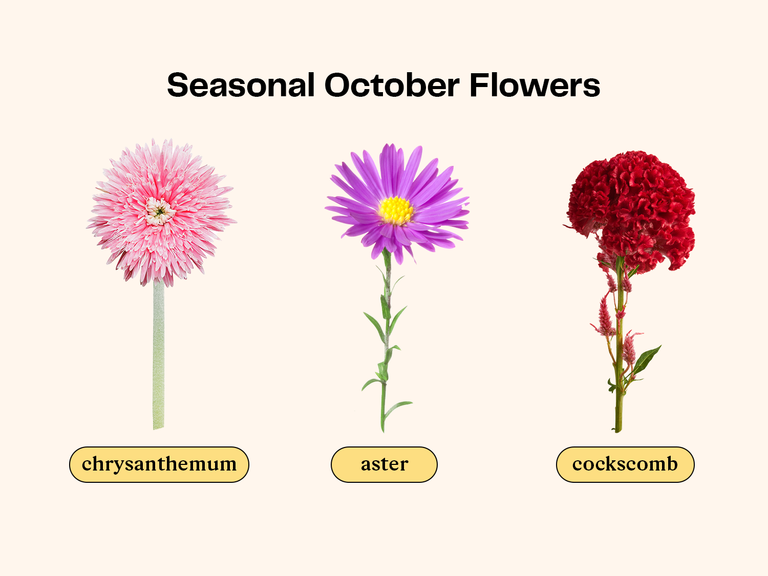 Seasonal October Flowers

chrysanthemum

aster

cockscomb